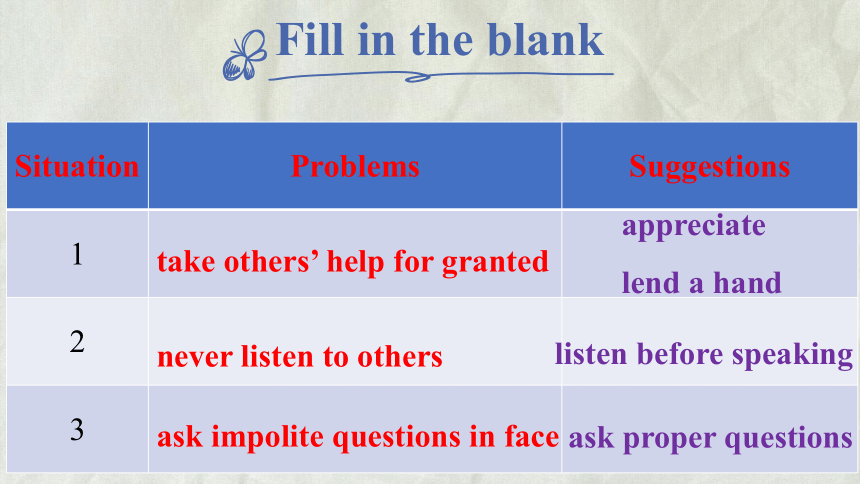 Fill in the blank

| Situation | Problems | Suggestions |
|---|---|---|
| 1 | take others’ help for granted | appreciate lend a hand |
| 2 | never listen to others | listen before speaking |
| 3 | ask impolite questions in face | ask proper questions |